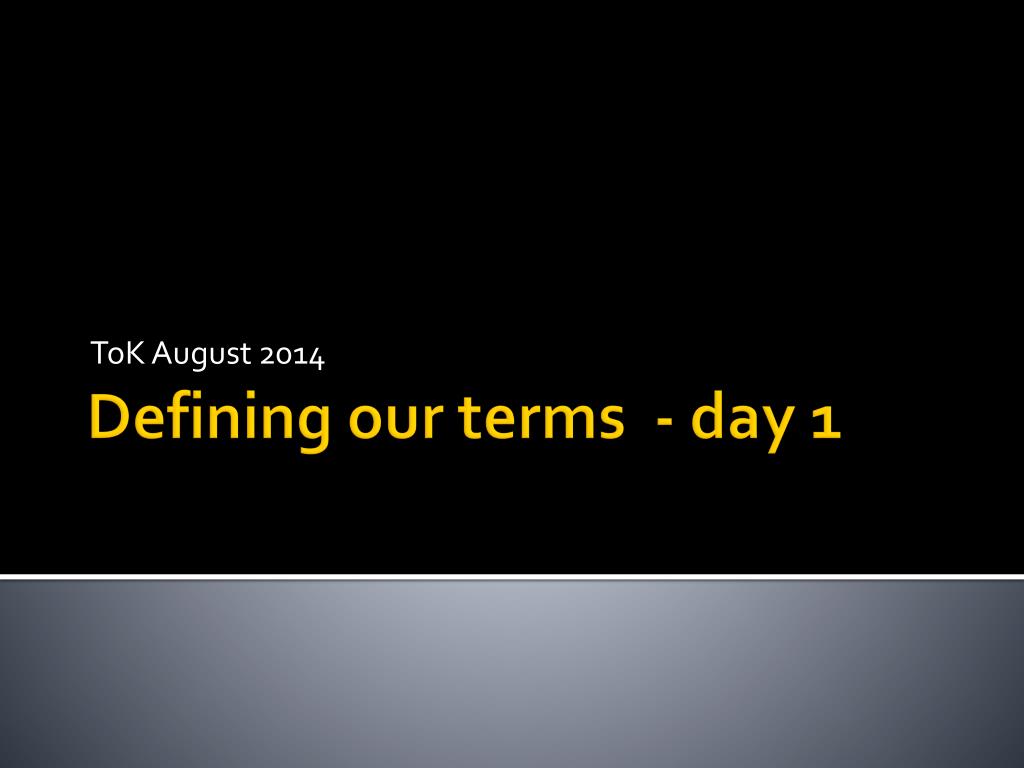 ToK August 2014

Defining our terms  - day 1